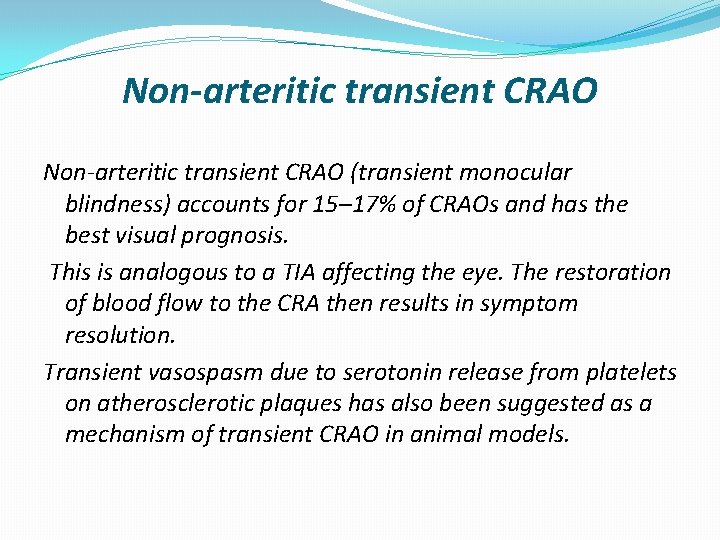 Non-arteritic transient CRAO

Non-arteritic transient CRAO (transient monocular blindness) accounts for 15–17% of CRAOs and has the best visual prognosis.

This is analogous to a TIA affecting the eye. The restoration of blood flow to the CRA then results in symptom resolution.

Transient vasospasm due to serotonin release from platelets on atherosclerotic plaques has also been suggested as a mechanism of transient CRAO in animal models.